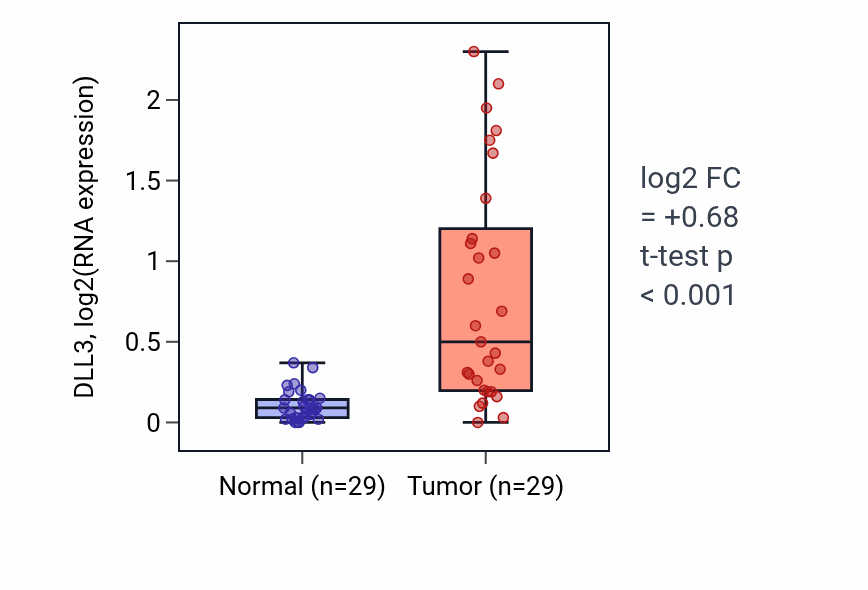 DLL3, log2(RNA expression)

2
1.5
1
0.5
0

Normal (n=29)
Tumor (n=29)

log2 FC
= +0.68
t-test p
< 0.001